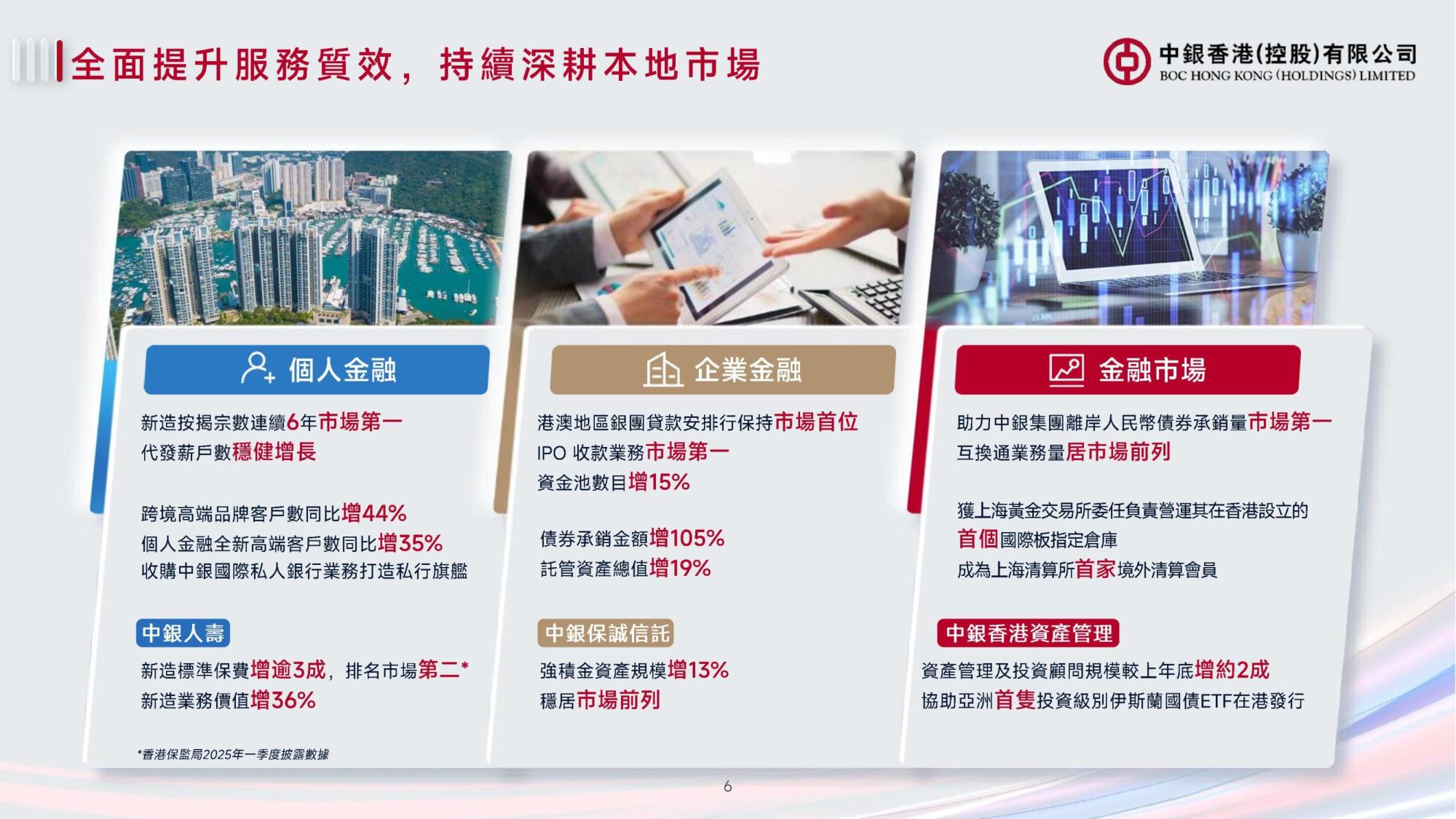 全面提升服務質效，持續深耕本地市場

中銀香港(控股)有限公司
BOC HONG KONG (HOLDINGS) LIMITED

個人金融

新造按揭宗數連續6年市場第一
代發薪戶數穩健增長

跨境高端品牌客戶數同比增44%
個人金融全新高端客戶數同比增35%
收購中銀國際私人銀行業務打造私行旗艦

中銀人壽

新造標準保費增逾3成，排名市場第二*
新造業務價值增36%

*香港保監局2025年一季度披露數據

企業金融

港澳地區銀團貸款安排行保持市場首位
IPO 收款業務市場第一
資金池數目增15%

債券承銷金額增105%
託管資產總值增19%

中銀保誠信託

強積金資產規模增13%
穩居市場前列

金融市場

助力中銀集團離岸人民幣債券承銷量市場第一
互換通業務量居市場前列

獲上海黃金交易所委任負責營運其在香港設立的首個國際板指定倉庫
成為上海清算所首家境外清算會員

中銀香港資產管理

資產管理及投資顧問規模較上年底增約2成
協助亞洲首隻投資級別伊斯蘭國債ETF在港發行

6